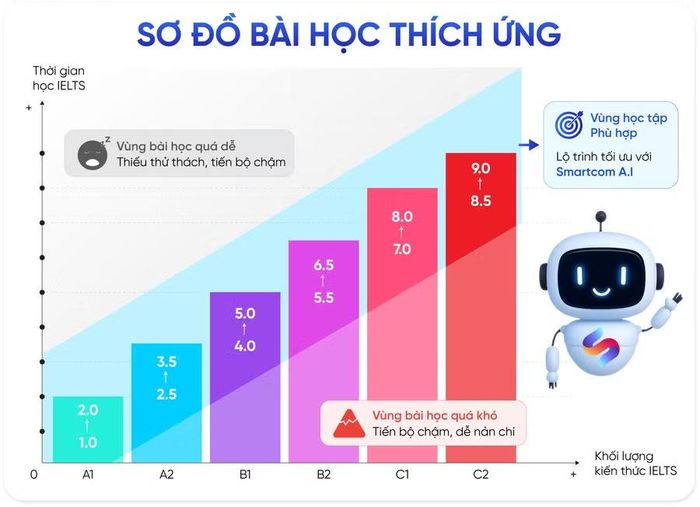 SƠ ĐỒ BÀI HỌC THÍCH ỨNG

Thời gian học IELTS

+

Vùng bài học quá dễ
Thiếu thử thách, tiến bộ chậm

Vùng học tập Phù hợp
Lộ trình tối ưu với Smartcom A.I

2.0
↑
1.0

3.5
↑
2.5

5.0
↑
4.0

6.5
↑
5.5

8.0
↑
7.0

9.0
↑
8.5

Vùng bài học quá khó
Tiến bộ chậm, dễ nản chí

0

A1 A2 B1 B2 C1 C2

+

Khối lượng kiến thức IELTS